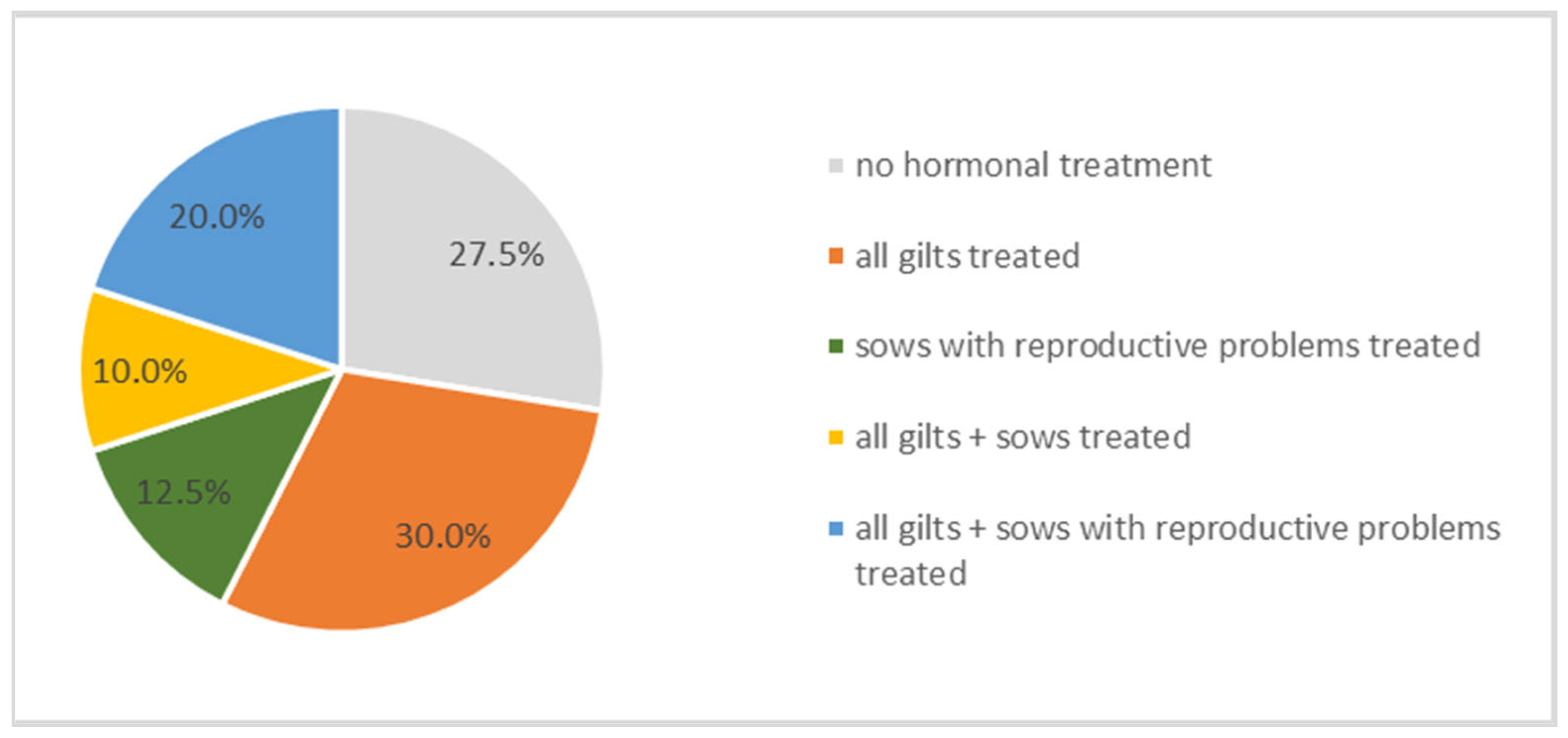 20.0%
27.5%
10.0%
12.5%
30.0%

no hormonal treatment
all gilts treated
sows with reproductive problems treated
all gilts + sows treated
all gilts + sows with reproductive problems treated